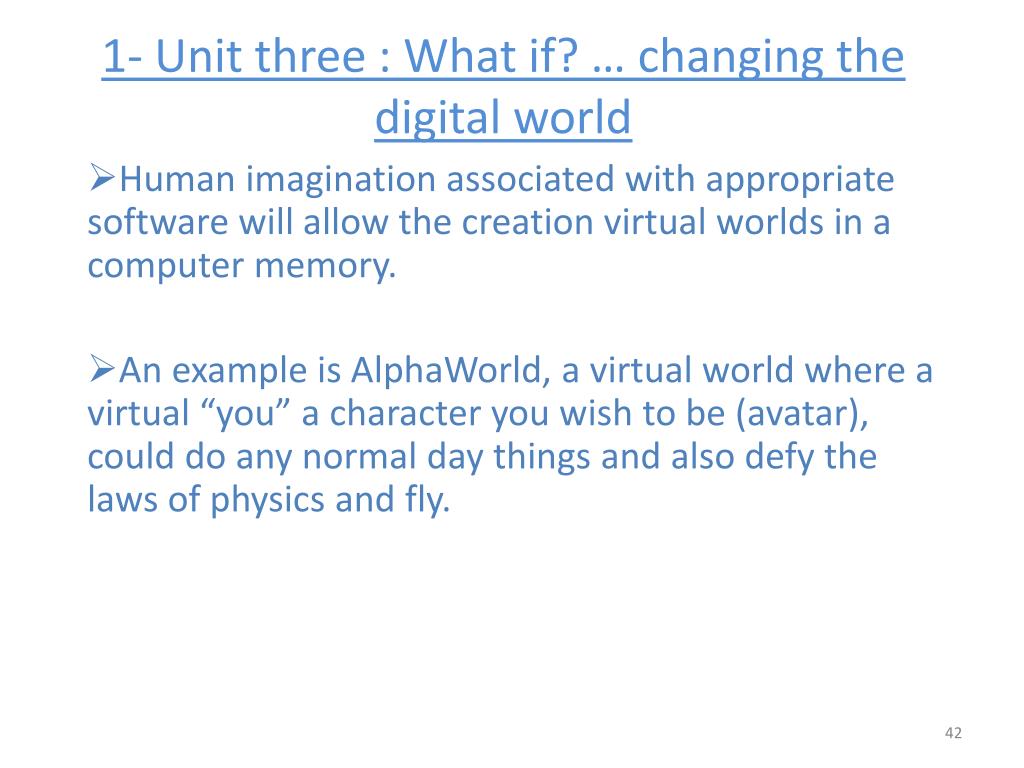 1- Unit three : What if? … changing the digital world

➢Human imagination associated with appropriate software will allow the creation virtual worlds in a computer memory.

➢An example is AlphaWorld, a virtual world where a virtual “you” a character you wish to be (avatar), could do any normal day things and also defy the laws of physics and fly.

42